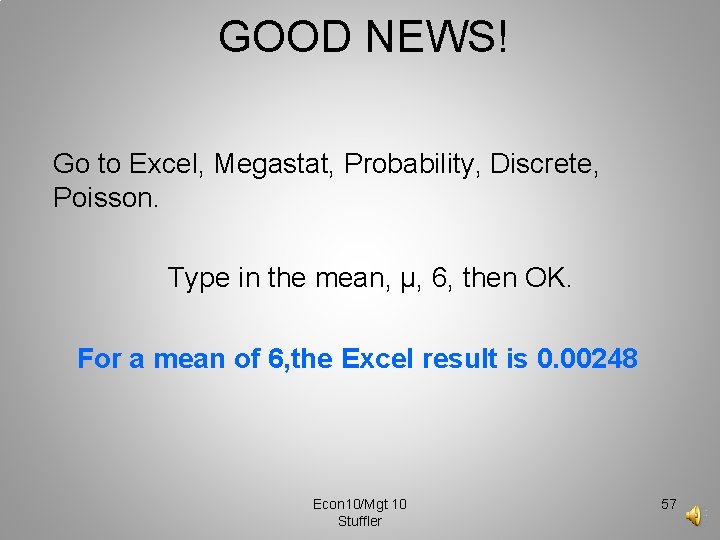 GOOD NEWS!

Go to Excel, Megastat, Probability, Discrete, Poisson.

Type in the mean, μ, 6, then OK.

For a mean of 6,the Excel result is 0.00248

Econ10/Mgt 10
Stuffler

57